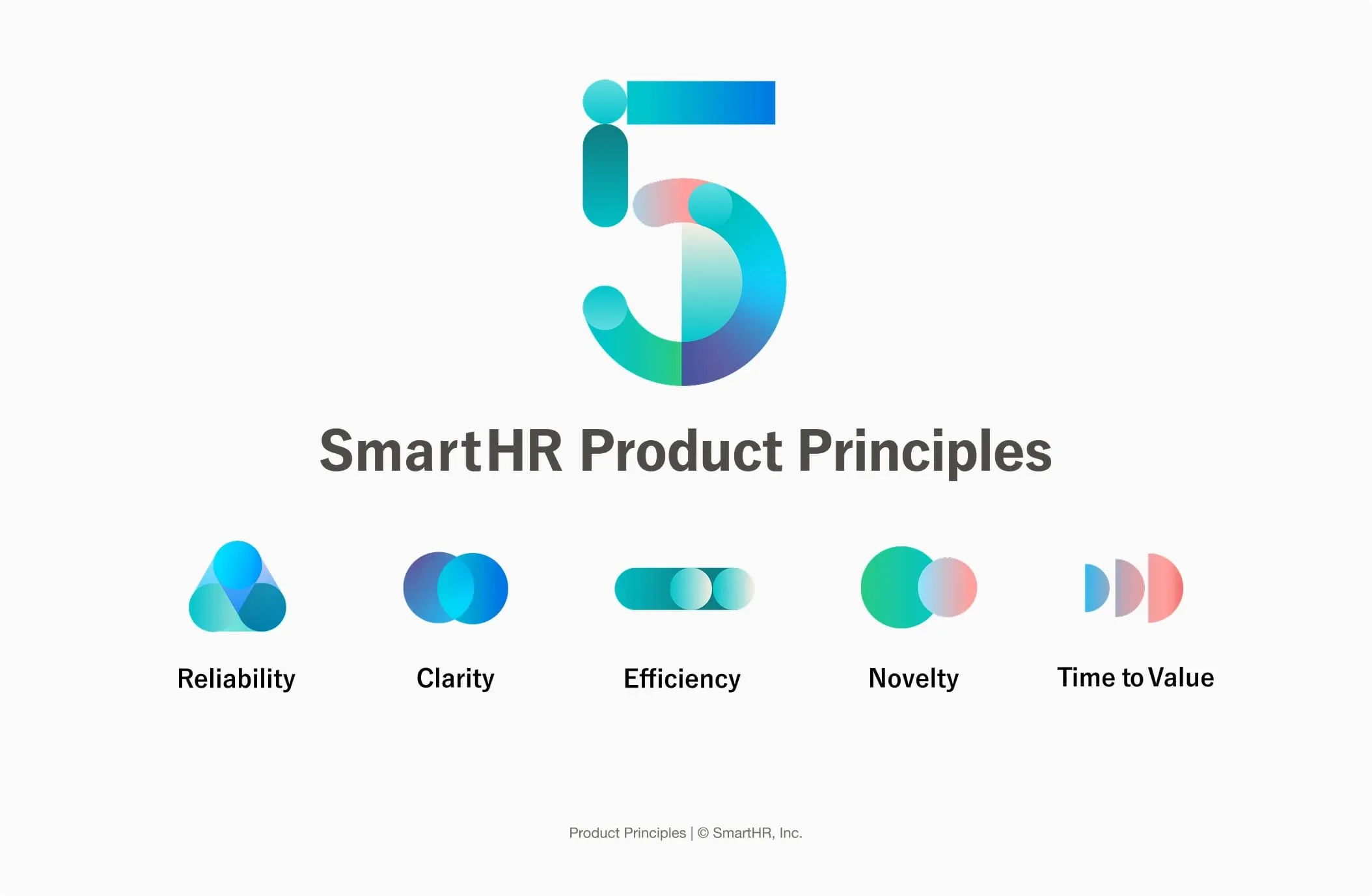 5

SmartHR Product Principles

Reliability

Clarity

Efficiency

Novelty

Time to Value

Product Principles | © SmartHR, Inc.